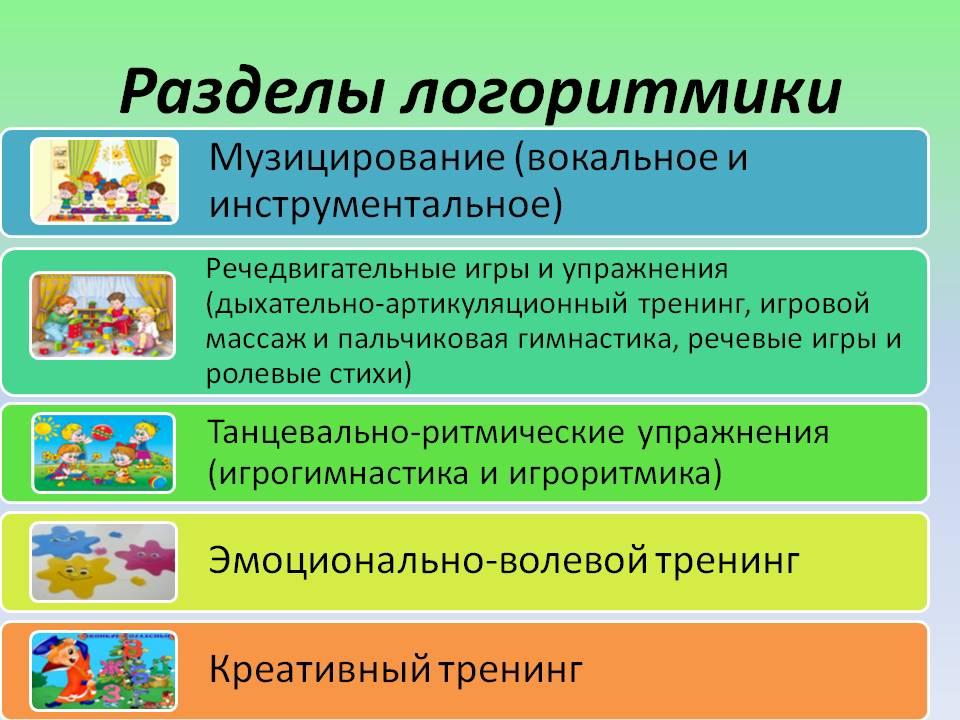 Разделы логоритмики

Музицирование (вокальное и инструментальное)

Речедвигательные игры и упражнения (дыхательно-артикуляционный тренинг, игровой массаж и пальчиковая гимнастика, речевые игры и ролевые стихи)

Танцевально-ритмические упражнения (игрогимнастика и игроритмика)

Эмоционально-волевой тренинг

Креативный тренинг